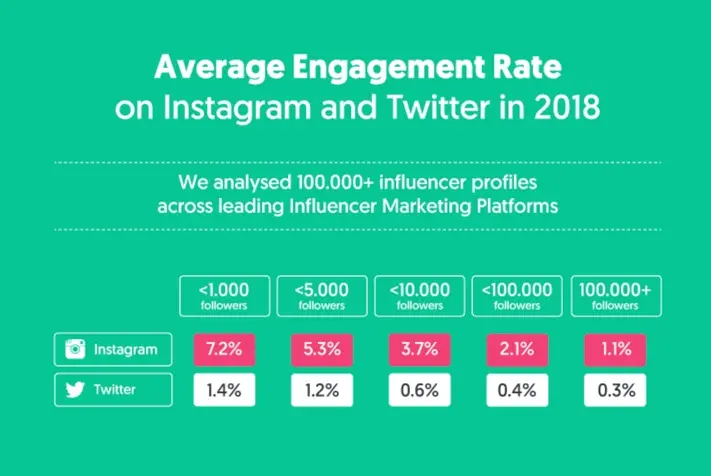 Average Engagement Rate
on Instagram and Twitter in 2018

We analysed 100.000+ influencer profiles across leading Influencer Marketing Platforms

| | <1.000 followers | <5.000 followers | <10.000 followers | <100.000 followers | 100.000+ followers |
|---|---|---|---|---|---|
| Instagram | 7.2% | 5.3% | 3.7% | 2.1% | 1.1% |
| Twitter | 1.4% | 1.2% | 0.6% | 0.4% | 0.3% |